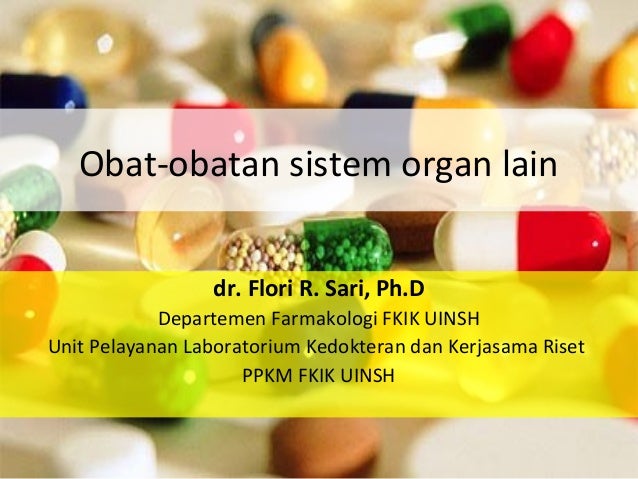 Obat-obatan sistem organ lain

dr. Flori R. Sari, Ph.D
Departemen Farmakologi FKIK UINSH
Unit Pelayanan Laboratorium Kedokteran dan Kerjasama Riset
PPKM FKIK UINSH